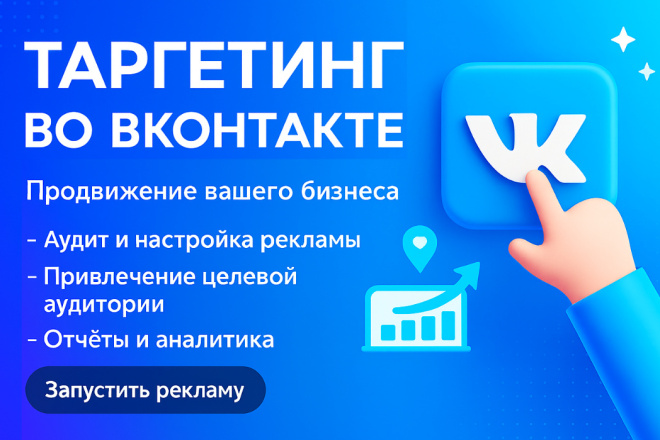 ТАРГЕТИНГ ВО ВКОНТАКТЕ

Продвижение вашего бизнеса

- Аудит и настройка рекламы
- Привлечение целевой аудитории
- Отчёты и аналитика

Запустить рекламу

VK